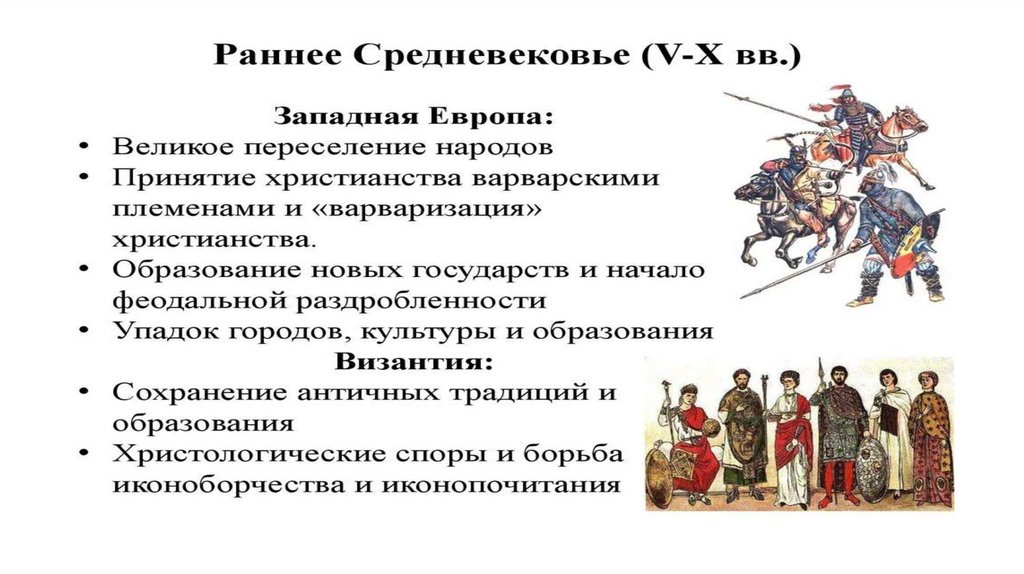 Раннее Средневековье (V-X вв.)

Западная Европа:

• Великое переселение народов
• Принятие христианства варварскими племенами и «варваризация» христианства.
• Образование новых государств и начало феодальной раздробленности
• Упадок городов, культуры и образования

Византия:

• Сохранение античных традиций и образования
• Христологические споры и борьба иконоборчества и иконопочитания